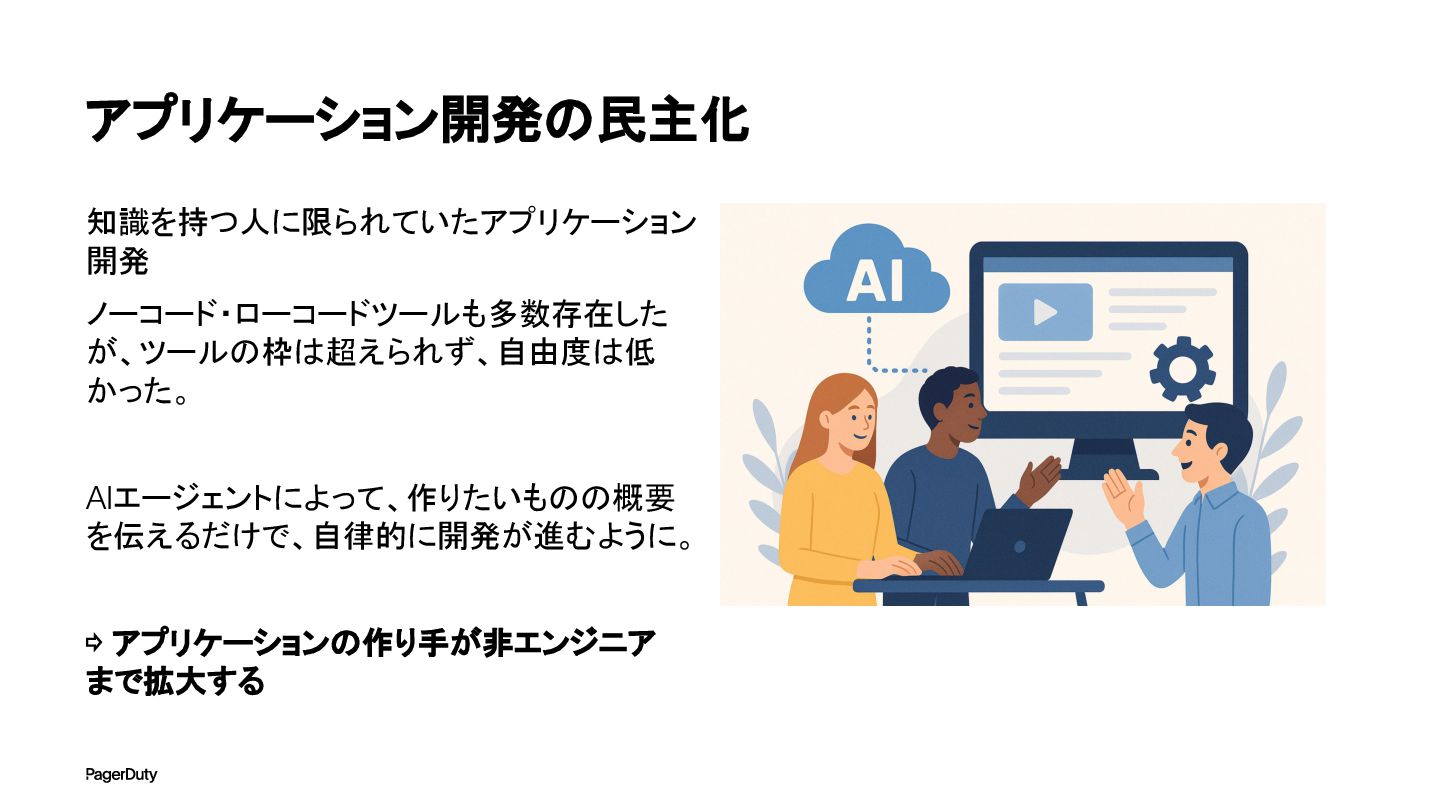 アプリケーション開発の民主化

知識を持つ人に限られていたアプリケーション開発

ノーコード・ローコードツールも多数存在したが、ツールの枠は超えられず、自由度は低かった。

AIエージェントによって、作りたいものの概要を伝えるだけで、自律的に開発が進むように。

⇨ アプリケーションの作り手が非エンジニアまで拡大する

AI

PagerDuty